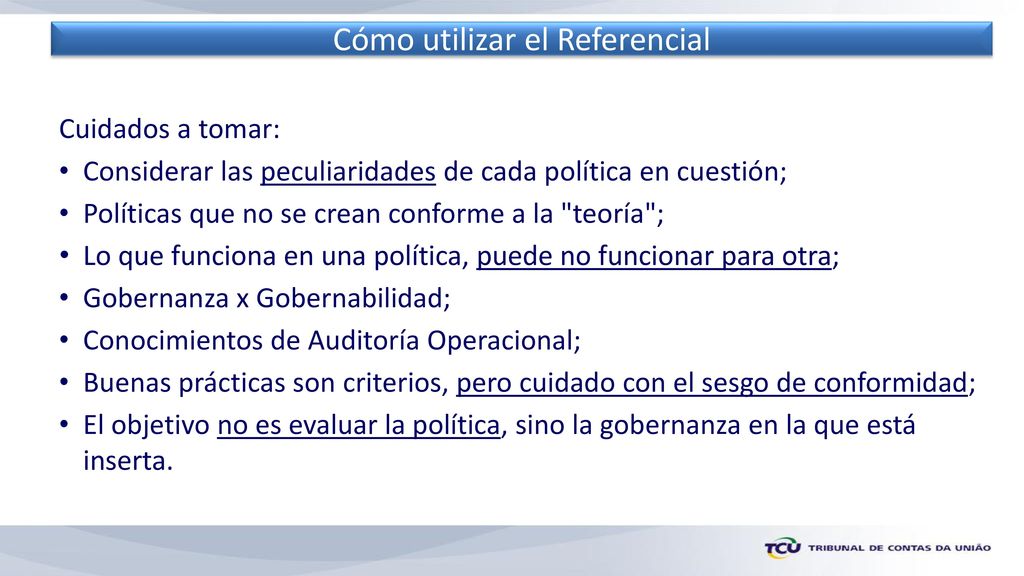 Cómo utilizar el Referencial

Cuidados a tomar:

• Considerar las peculiaridades de cada política en cuestión;
• Políticas que no se crean conforme a la "teoría";
• Lo que funciona en una política, puede no funcionar para otra;
• Gobernanza x Gobernabilidad;
• Conocimientos de Auditoría Operacional;
• Buenas prácticas son criterios, pero cuidado con el sesgo de conformidad;
• El objetivo no es evaluar la política, sino la gobernanza en la que está inserta.

TCU TRIBUNAL DE CONTAS DA UNIÃO